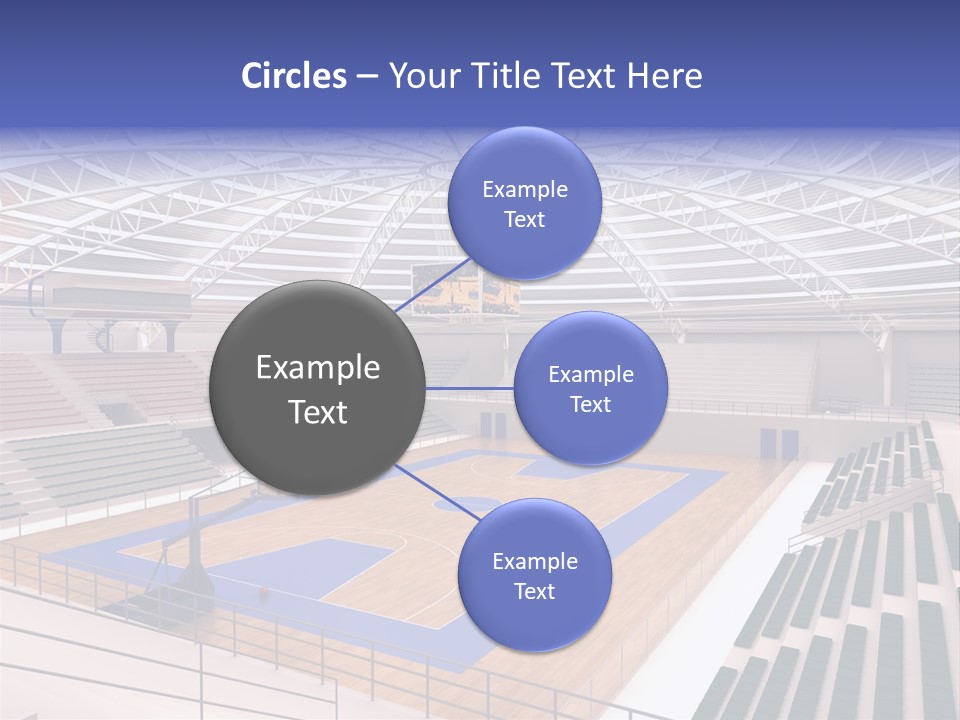 Circles – Your Title Text Here

Example Text

Example Text

Example Text

Example Text